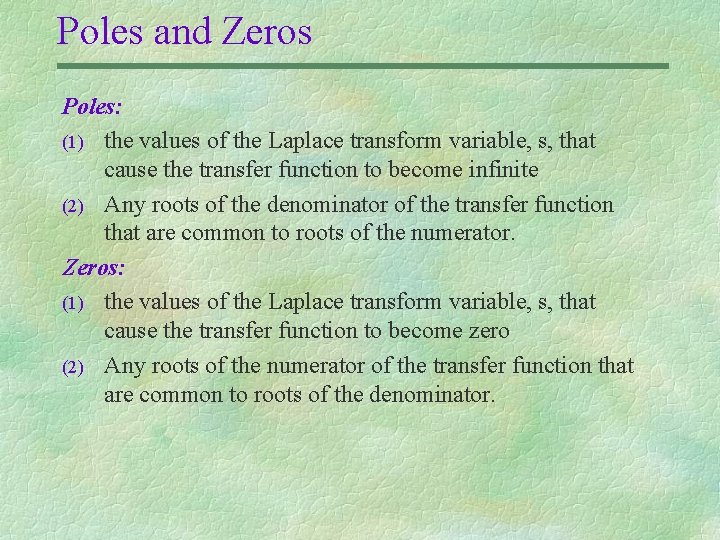 Poles and Zeros

Poles:

(1) the values of the Laplace transform variable, s, that cause the transfer function to become infinite

(2) Any roots of the denominator of the transfer function that are common to roots of the numerator.

Zeros:

(1) the values of the Laplace transform variable, s, that cause the transfer function to become zero

(2) Any roots of the numerator of the transfer function that are common to roots of the denominator.